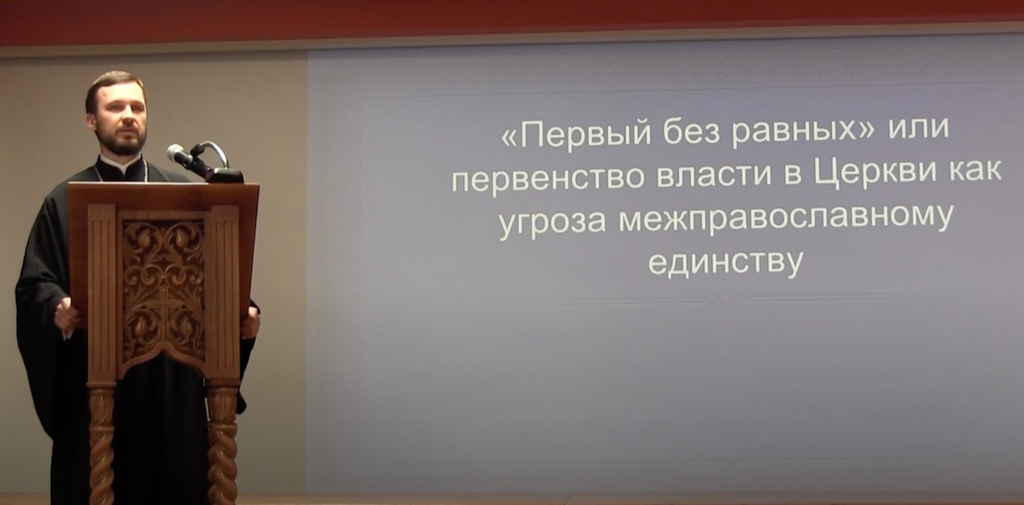 «Первый без равных» или первенство власти в Церкви как угроза межправославному единству